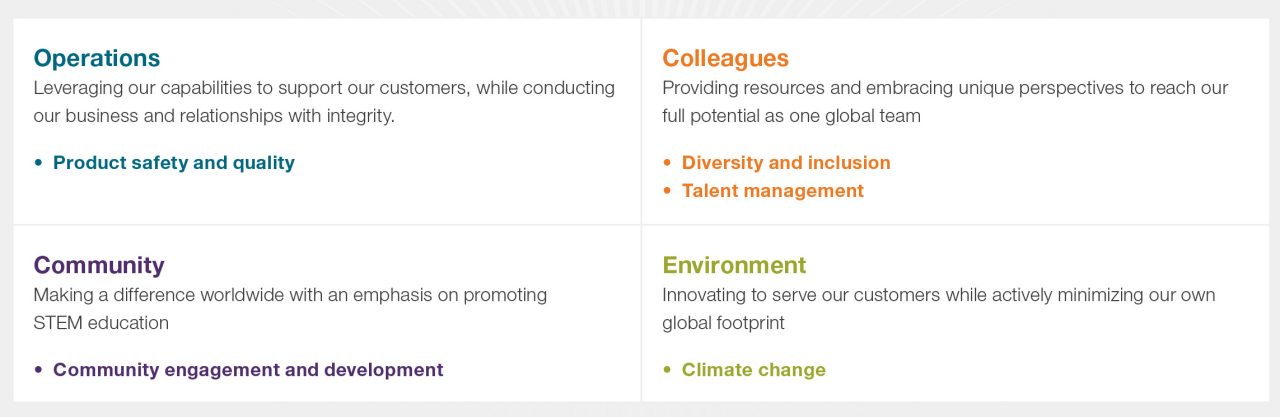 Operations
Leveraging our capabilities to support our customers, while conducting our business and relationships with integrity.

• Product safety and quality

Colleagues
Providing resources and embracing unique perspectives to reach our full potential as one global team

• Diversity and inclusion
• Talent management

Community
Making a difference worldwide with an emphasis on promoting STEM education

• Community engagement and development

Environment
Innovating to serve our customers while actively minimizing our own global footprint

• Climate change